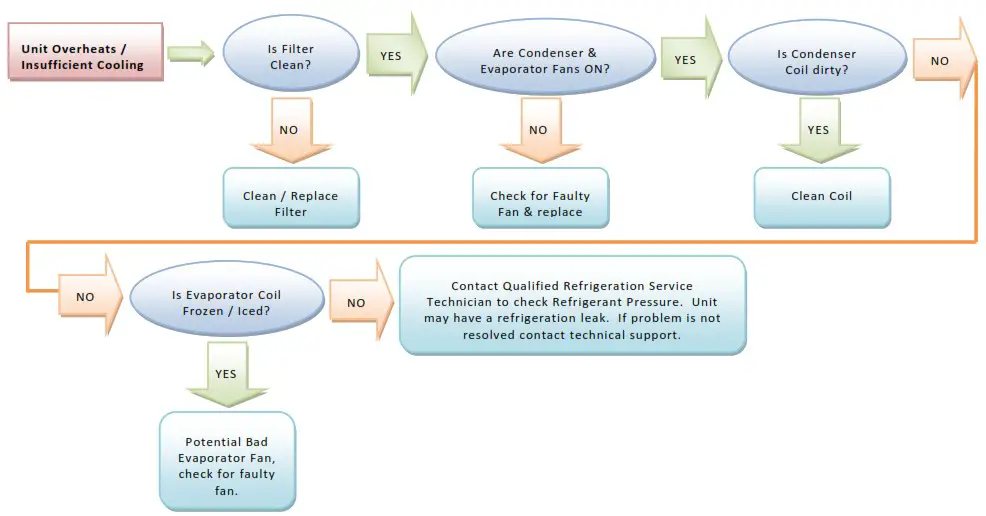 Unit Overheats / Insufficient Cooling

Is Filter Clean?

YES

Are Condenser & Evaporator Fans ON?

YES

Is Condenser Coil dirty?

NO

NO

Clean / Replace Filter

NO

Check for Faulty Fan & replace

YES

Clean Coil

NO

Is Evaporator Coil Frozen / Iced?

NO

Contact Qualified Refrigeration Service Technician to check Refrigerant Pressure. Unit may have a refrigeration leak. If problem is not resolved contact technical support.

YES

Potential Bad Evaporator Fan, check for faulty fan.